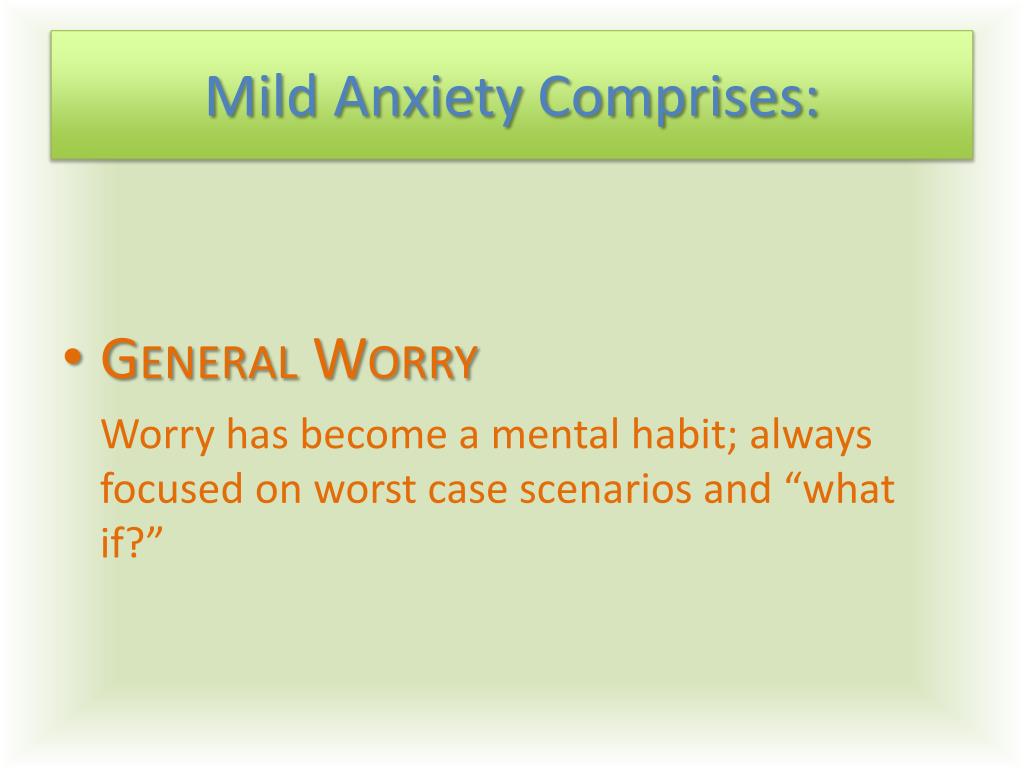 Mild Anxiety Comprises:

• General Worry

Worry has become a mental habit; always focused on worst case scenarios and “what if?”